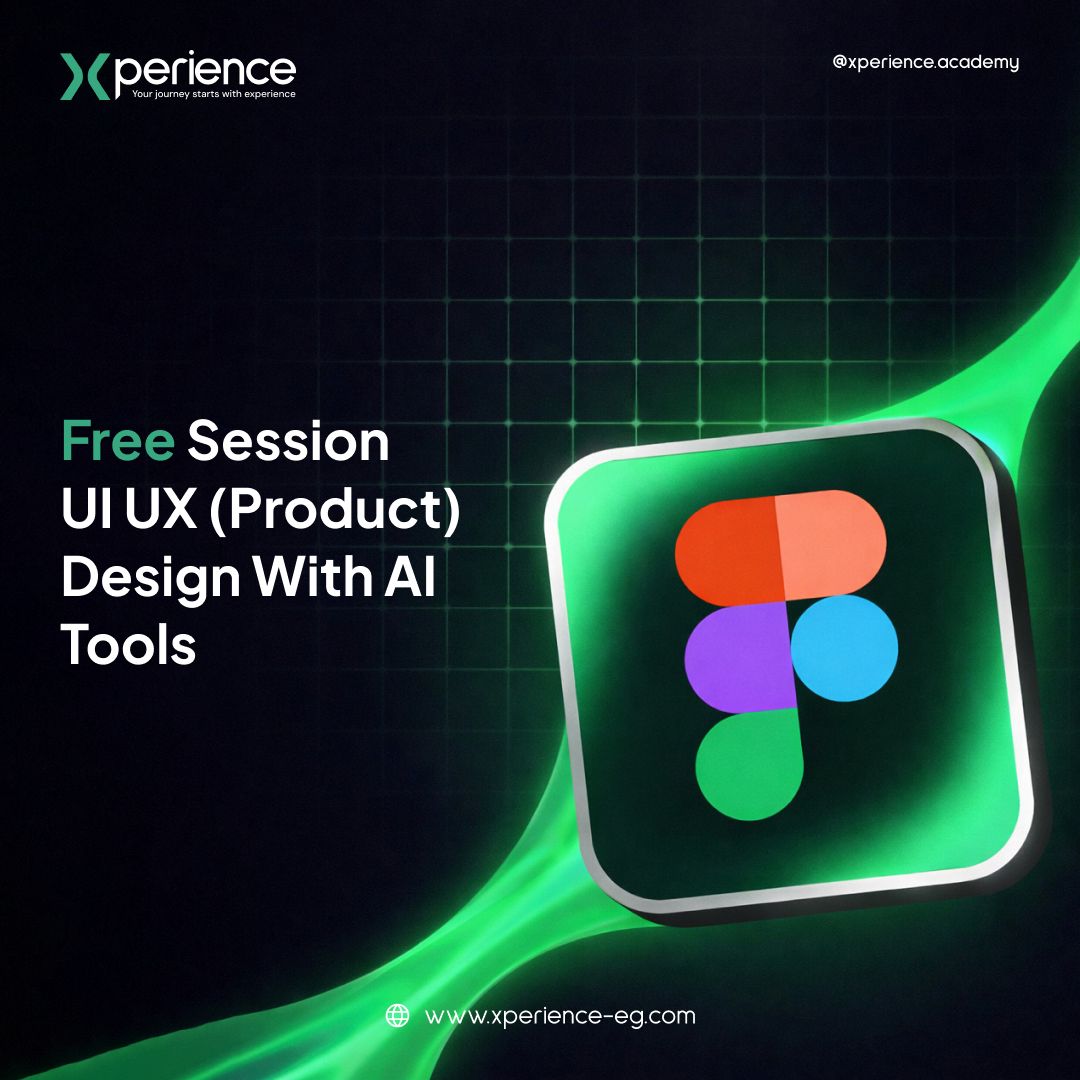 Xperience
Your journey starts with experience

@xperience.academy

Free Session
UI UX (Product)
Design With AI
Tools

www.xperience-eg.com